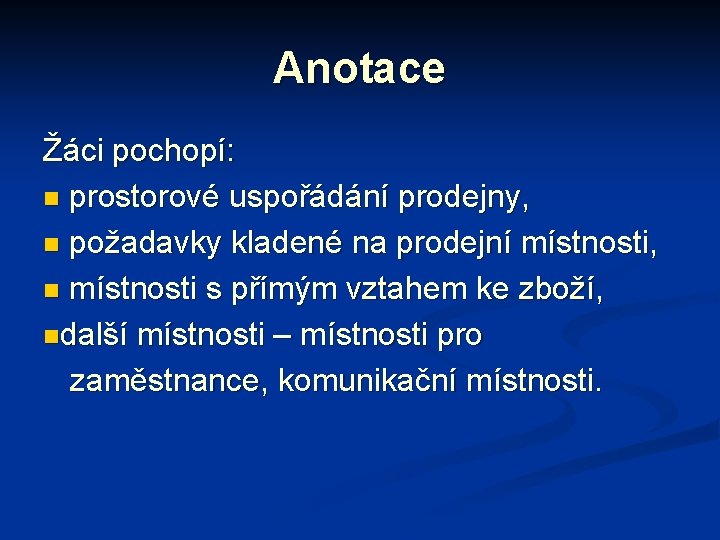 Anotace

Žáci pochopí:

- prostorové uspořádání prodejny,
- požadavky kladené na prodejní místnosti,
- místnosti s přímým vztahem ke zboží,
- další místnosti – místnosti pro zaměstnance, komunikační místnosti.